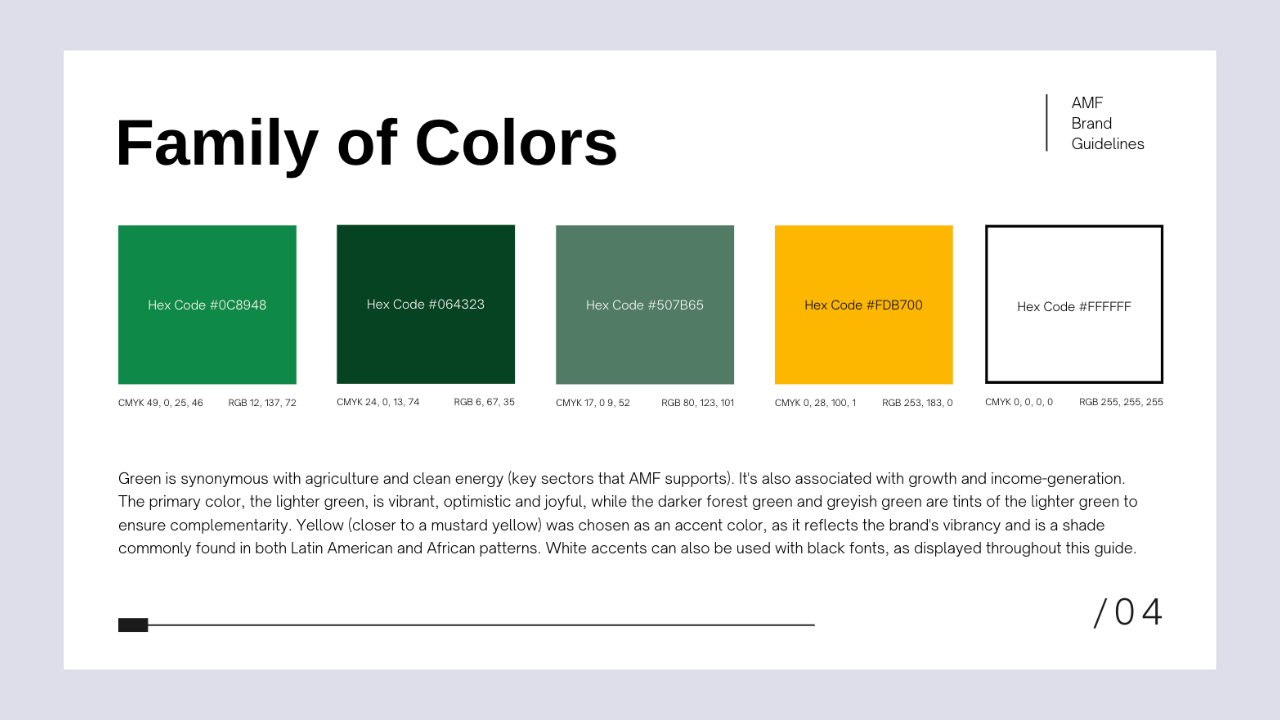 Family of Colors

AMF
Brand
Guidelines

Hex Code #0C8948

CMYK 49, 0, 25, 46 RGB 12, 137, 72

Hex Code #064323

CMYK 24, 0, 13, 74 RGB 6, 67, 35

Hex Code #507B65

CMYK 17, 0 9, 52 RGB 80, 123, 101

Hex Code #FDB700

CMYK 0, 28, 100, 1 RGB 253, 183, 0

Hex Code #FFFFFF

CMYK 0, 0, 0, 0 RGB 255, 255, 255

Green is synonymous with agriculture and clean energy (key sectors that AMF supports). It's also associated with growth and income-generation. The primary color, the lighter green, is vibrant, optimistic and joyful, while the darker forest green and greyish green are tints of the lighter green to ensure complementarity. Yellow (closer to a mustard yellow) was chosen as an accent color, as it reflects the brand's vibrancy and is a shade commonly found in both Latin American and African patterns. White accents can also be used with black fonts, as displayed throughout this guide.

/04